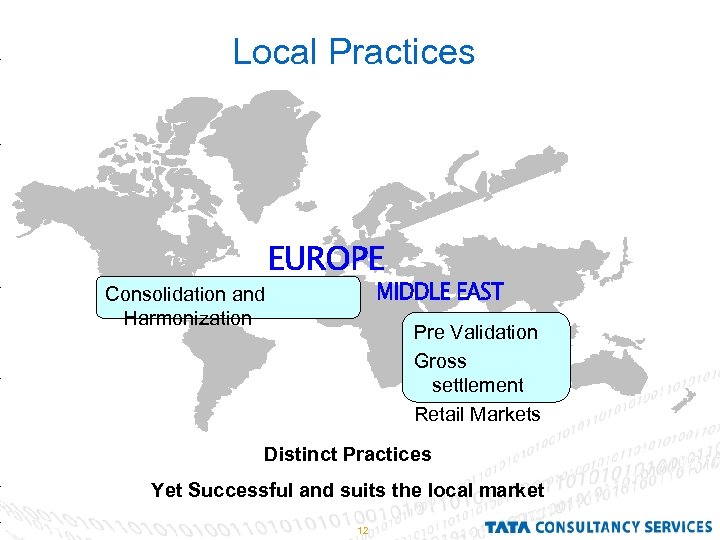 Local Practices

EUROPE

Consolidation and Harmonization

MIDDLE EAST

Pre Validation

Gross settlement

Retail Markets

Distinct Practices

Yet Successful and suits the local market

12

TATA CONSULTANCY SERVICES